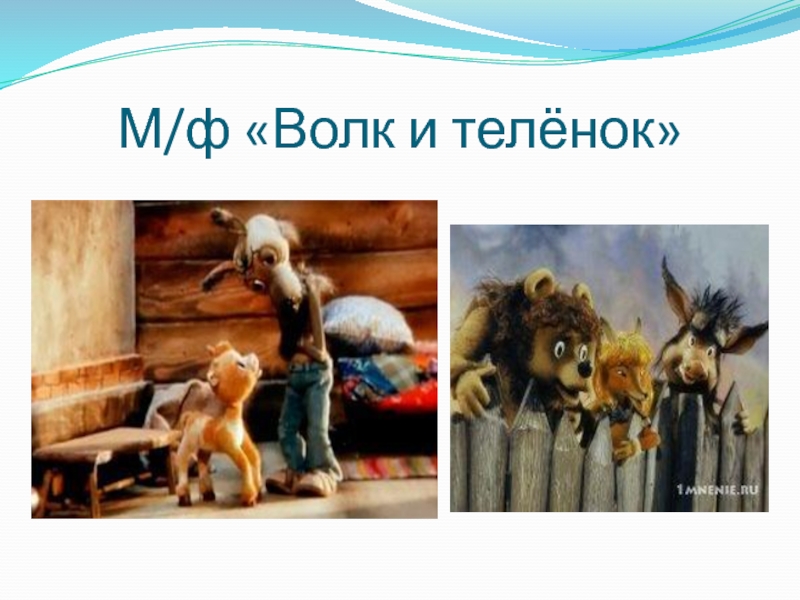 М/ф «Волк и телёнок»

1MNENIE.RU